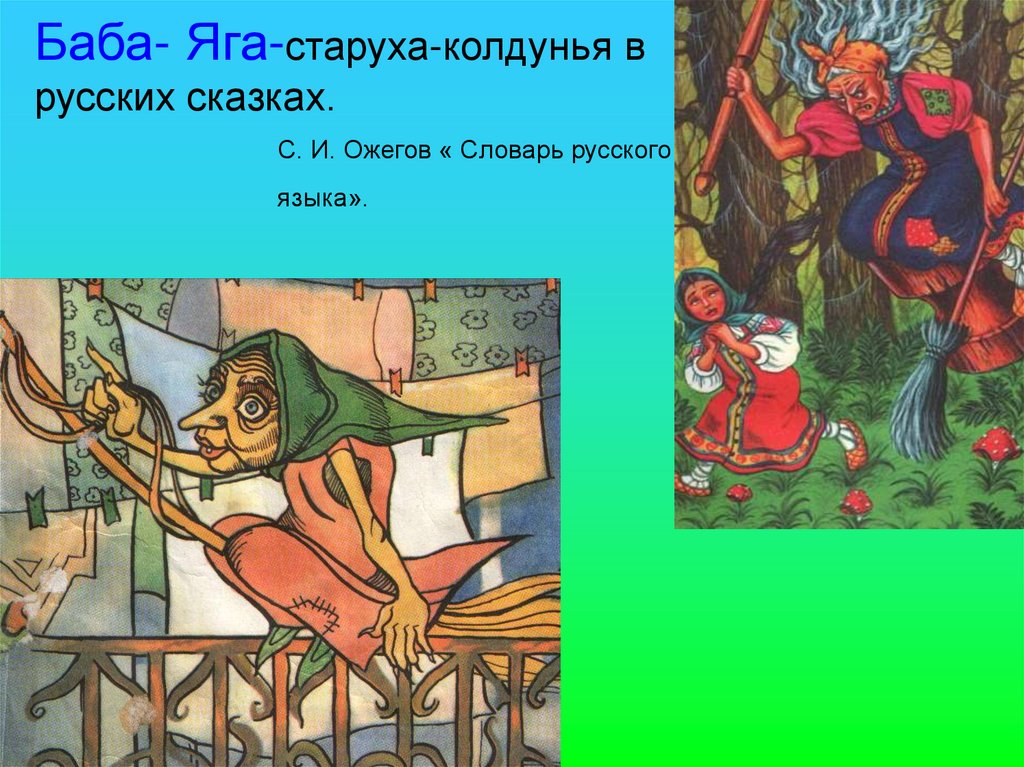 Баба- Яга-старуха-колдунья в русских сказках.

С. И. Ожегов « Словарь русского языка».